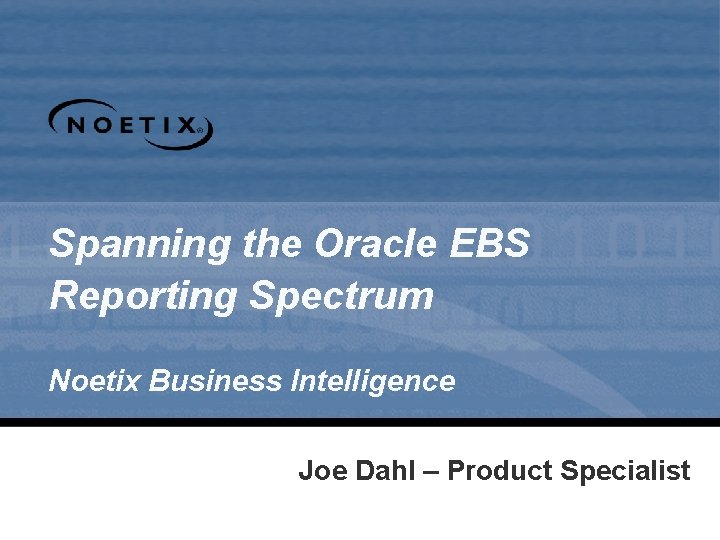 NOETIX®

Spanning the Oracle EBS Reporting Spectrum

Noetix Business Intelligence

Joe Dahl – Product Specialist